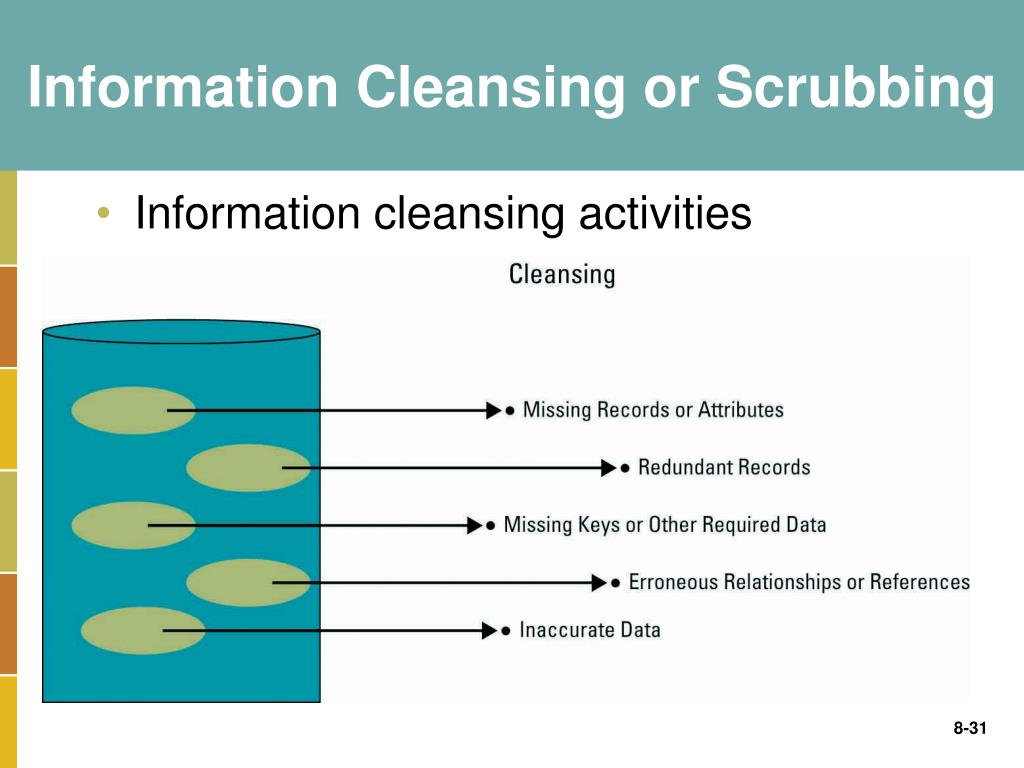 Information Cleansing or Scrubbing

• Information cleansing activities

Cleansing

• Missing Records or Attributes

• Redundant Records

• Missing Keys or Other Required Data

• Erroneous Relationships or References

• Inaccurate Data

8-31